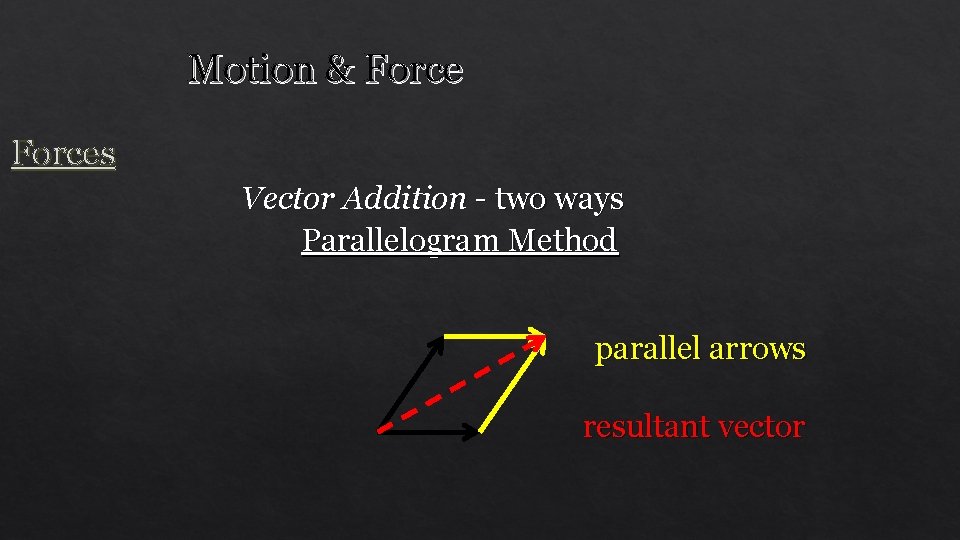 Motion & Force

Forces

Vector Addition - two ways

Parallelogram Method

parallel arrows

resultant vector